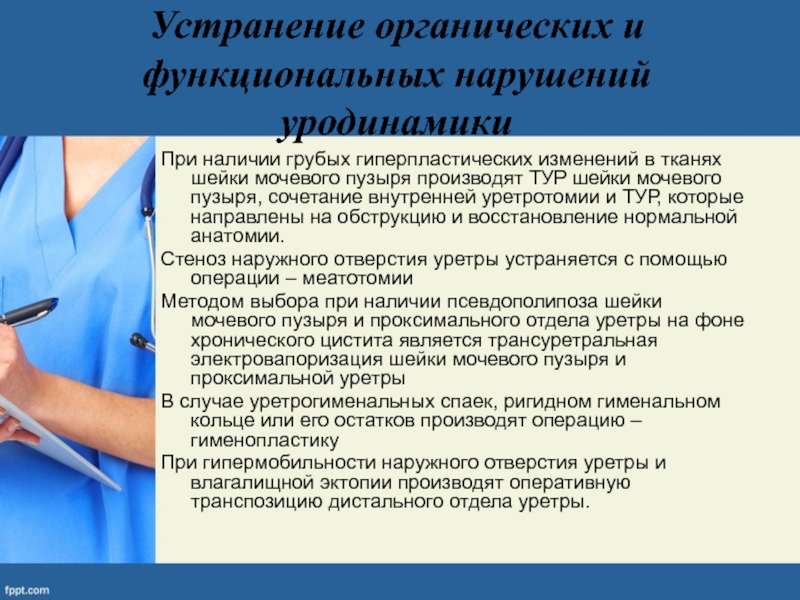 Устранение органических и функциональных нарушений уродинамики

При наличии грубых гиперпластических изменений в тканях шейки мочевого пузыря производят ТУР шейки мочевого пузыря, сочетание внутренней уретротомии и ТУР, которые направлены на обструкцию и восстановление нормальной анатомии.

Стеноз наружного отверстия уретры устраняется с помощью операции – меатотомии

Методом выбора при наличии псевдополипоза шейки мочевого пузыря и проксимального отдела уретры на фоне хронического цистита является трансуретральная электровапоризация шейки мочевого пузыря и проксимальной уретры

В случае уретрогименальных спаек, ригидном гименальном кольце или его остатков производят операцию – гименопластику

При гипермобильности наружного отверстия уретры и влагалищной эктопии производят оперативную транспозицию дистального отдела уретры.

fppt.com